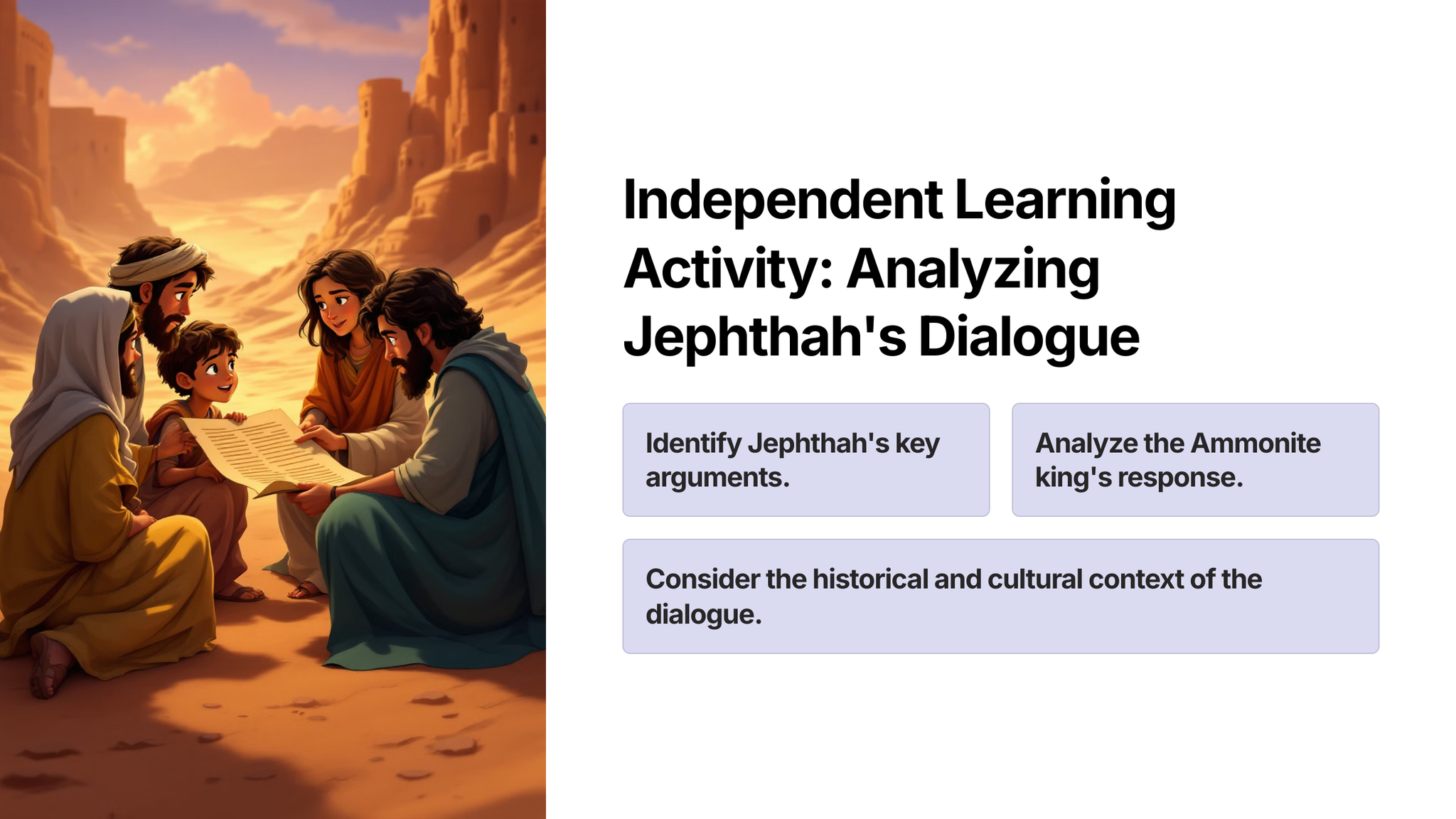 Independent Learning Activity: Analyzing Jephthah's Dialogue

Identify Jephthah's key arguments.

Analyze the Ammonite king's response.

Consider the historical and cultural context of the dialogue.